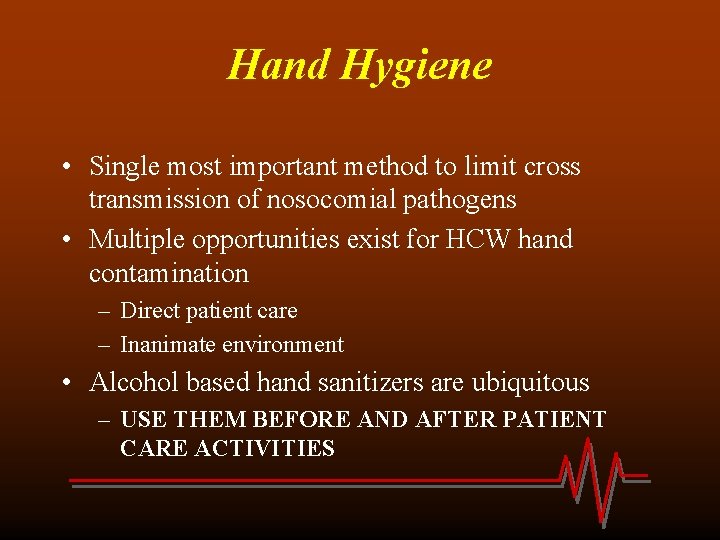 Hand Hygiene

• Single most important method to limit cross transmission of nosocomial pathogens
• Multiple opportunities exist for HCW hand contamination
– Direct patient care
– Inanimate environment
• Alcohol based hand sanitizers are ubiquitous
– USE THEM BEFORE AND AFTER PATIENT CARE ACTIVITIES